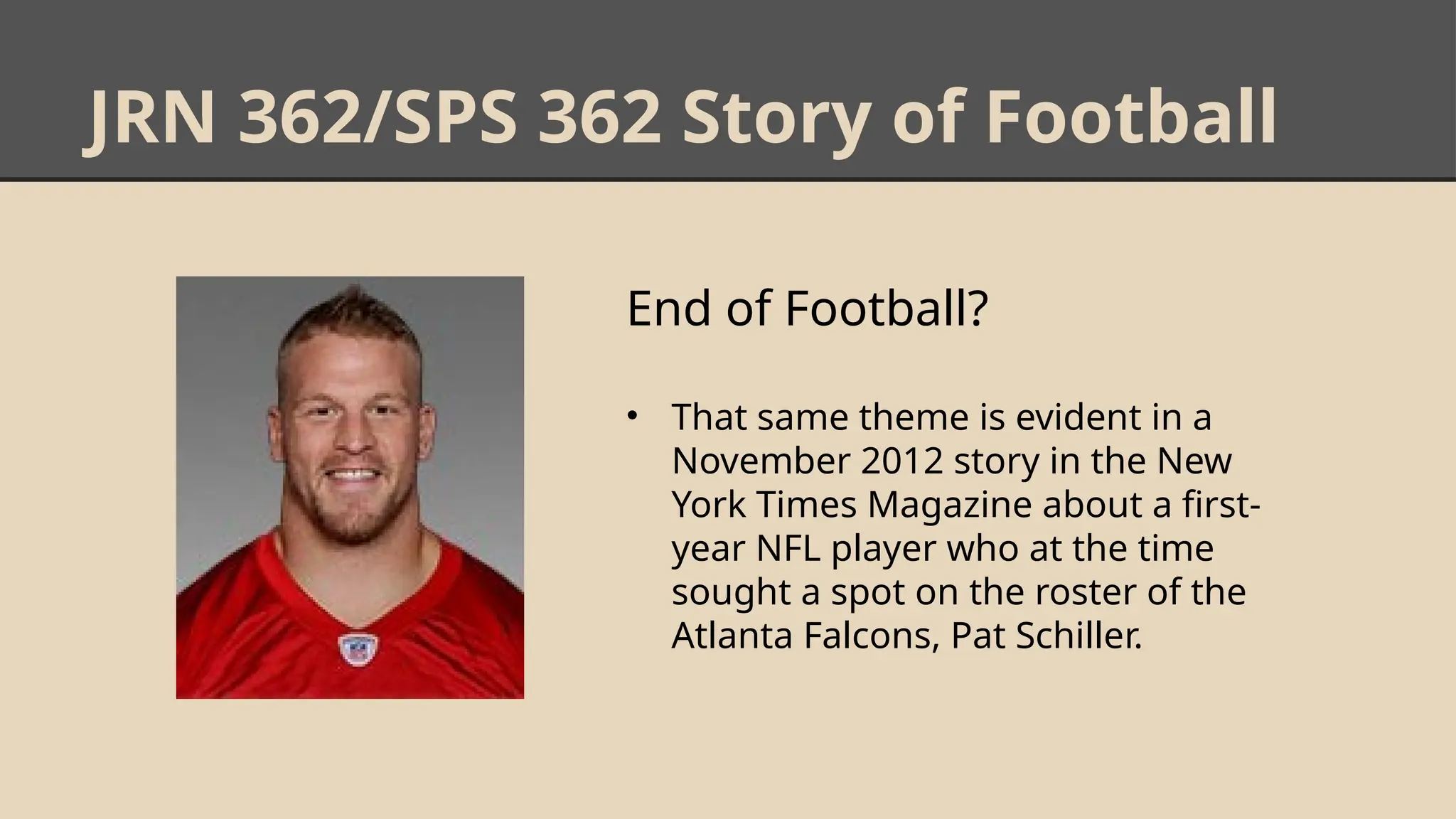 JRN 362/SPS 362 Story of Football

End of Football?

• That same theme is evident in a November 2012 story in the New York Times Magazine about a first-year NFL player who at the time sought a spot on the roster of the Atlanta Falcons, Pat Schiller.